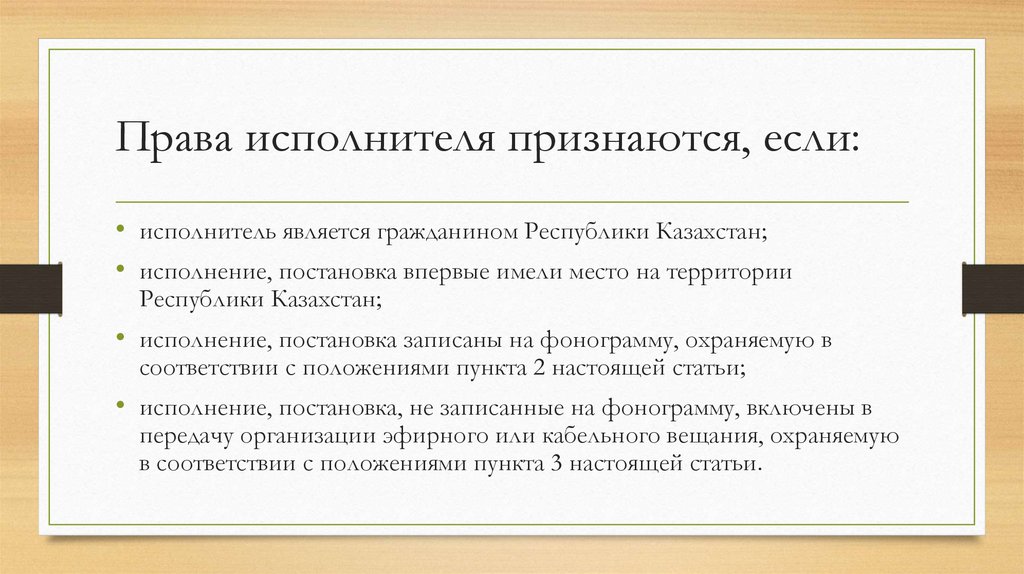 Права исполнителя признаются, если:

• исполнитель является гражданином Республики Казахстан;
• исполнение, постановка впервые имели место на территории Республики Казахстан;
• исполнение, постановка записаны на фонограмму, охраняемую в соответствии с положениями пункта 2 настоящей статьи;
• исполнение, постановка, не записанные на фонограмму, включены в передачу организации эфирного или кабельного вещания, охраняемую в соответствии с положениями пункта 3 настоящей статьи.